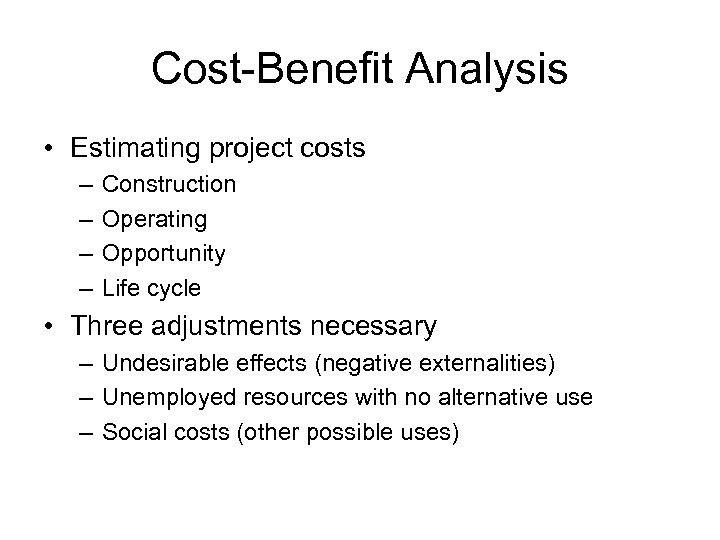 Cost-Benefit Analysis

• Estimating project costs
– Construction
– Operating
– Opportunity
– Life cycle

• Three adjustments necessary
– Undesirable effects (negative externalities)
– Unemployed resources with no alternative use
– Social costs (other possible uses)